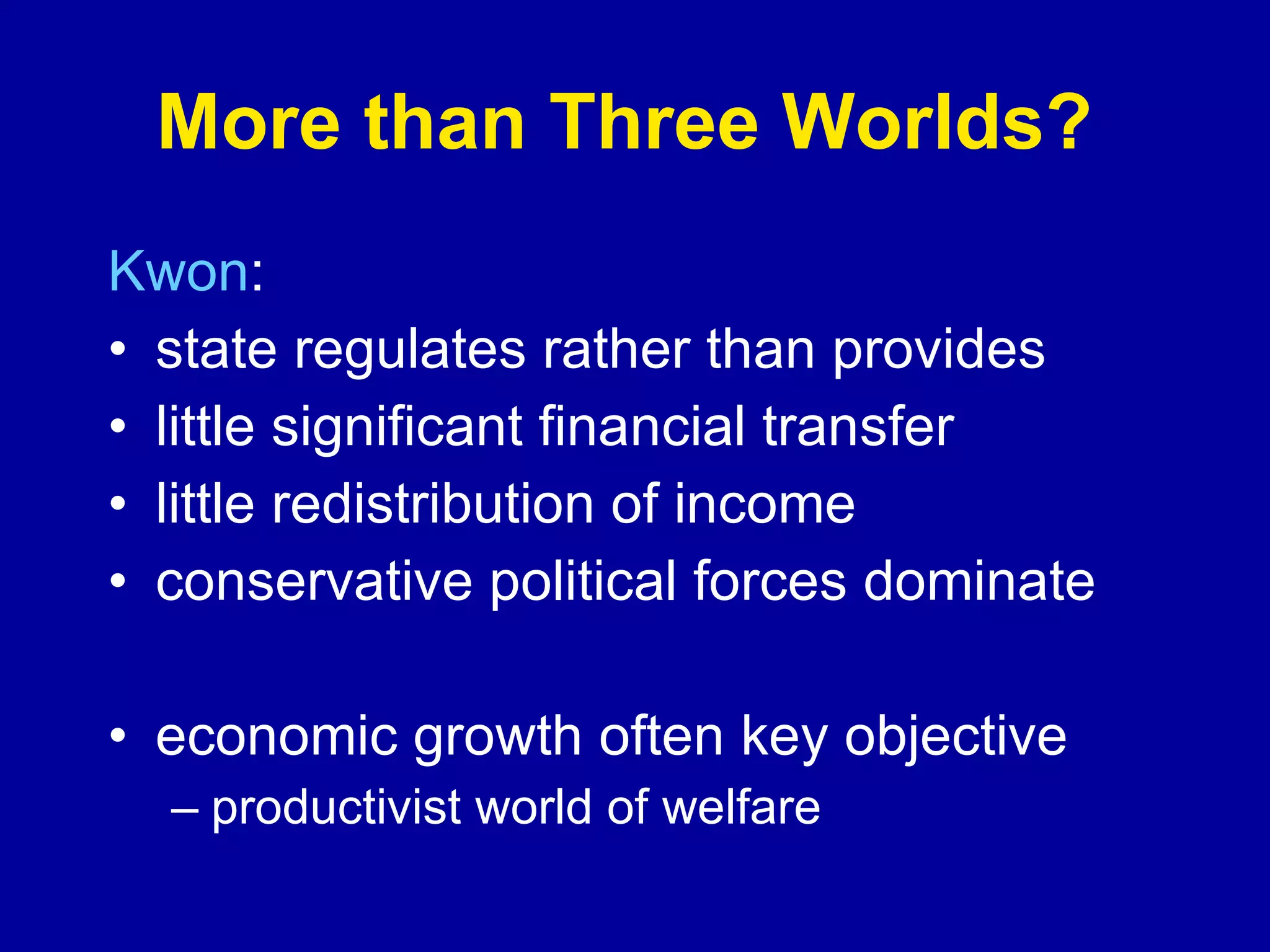 More than Three Worlds?

Kwon:
• state regulates rather than provides
• little significant financial transfer
• little redistribution of income
• conservative political forces dominate

• economic growth often key objective
– productivist world of welfare